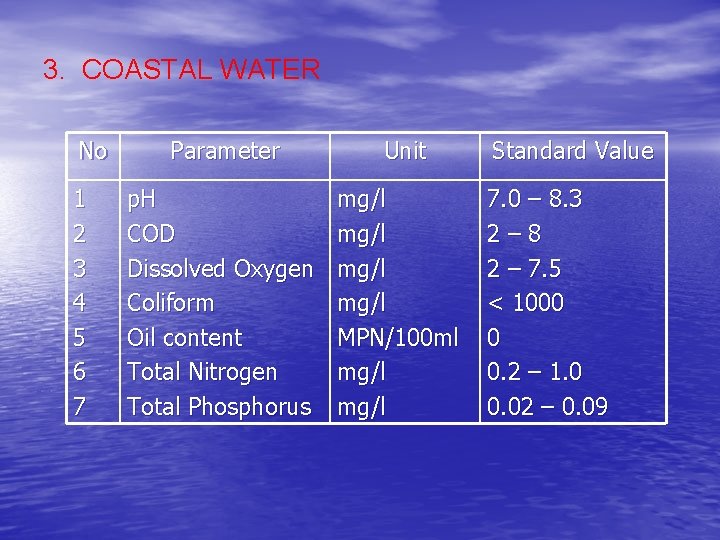 3. COASTAL WATER

| No | Parameter | Unit | Standard Value |
|---|---|---|---|
| 1 | pH | mg/l | 7.0 – 8.3 |
| 2 | COD | mg/l | 2 – 8 |
| 3 | Dissolved Oxygen | mg/l | 2 – 7.5 |
| 4 | Coliform | mg/l | < 1000 |
| 5 | Oil content | MPN/100ml | 0 |
| 6 | Total Nitrogen | mg/l | 0.2 – 1.0 |
| 7 | Total Phosphorus | mg/l | 0.02 – 0.09 |